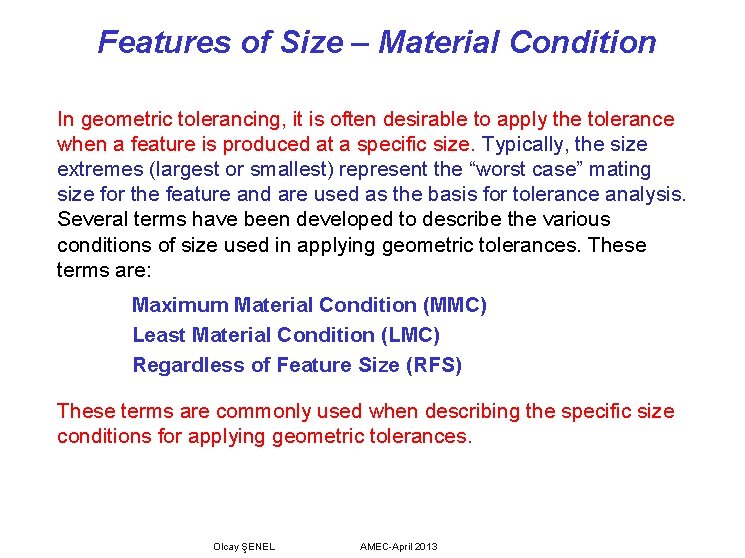 Features of Size – Material Condition

In geometric tolerancing, it is often desirable to apply the tolerance when a feature is produced at a specific size. Typically, the size extremes (largest or smallest) represent the “worst case” mating size for the feature and are used as the basis for tolerance analysis. Several terms have been developed to describe the various conditions of size used in applying geometric tolerances. These terms are:

Maximum Material Condition (MMC)
Least Material Condition (LMC)
Regardless of Feature Size (RFS)

These terms are commonly used when describing the specific size conditions for applying geometric tolerances.

Olcay ŞENEL AMEC-April 2013